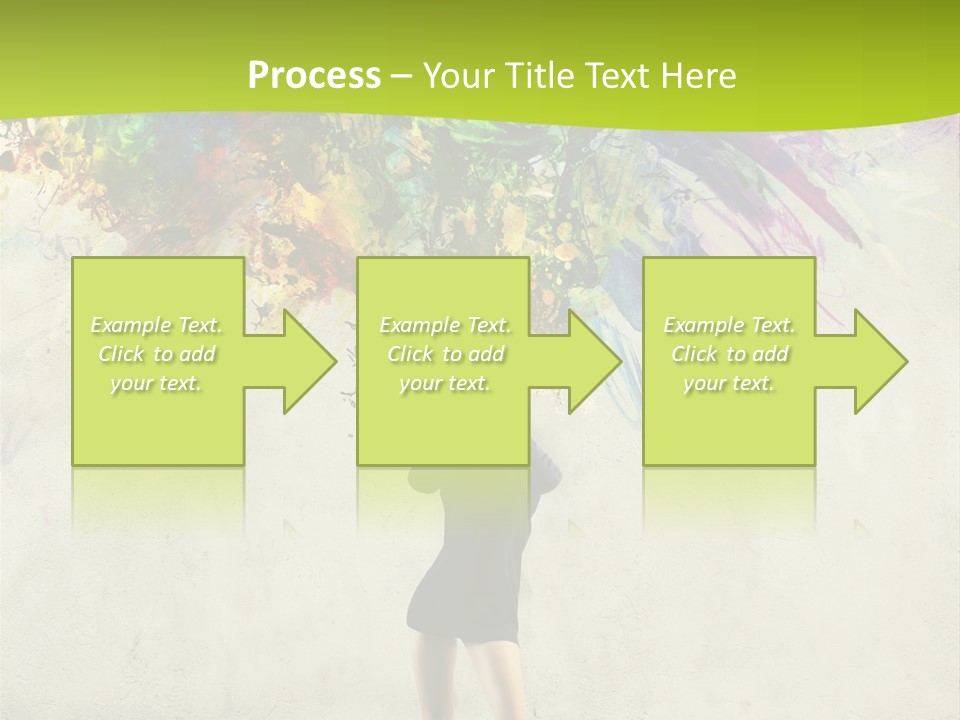 Process – Your Title Text Here

Example Text. Click to add your text.

Example Text. Click to add your text.

Example Text. Click to add your text.